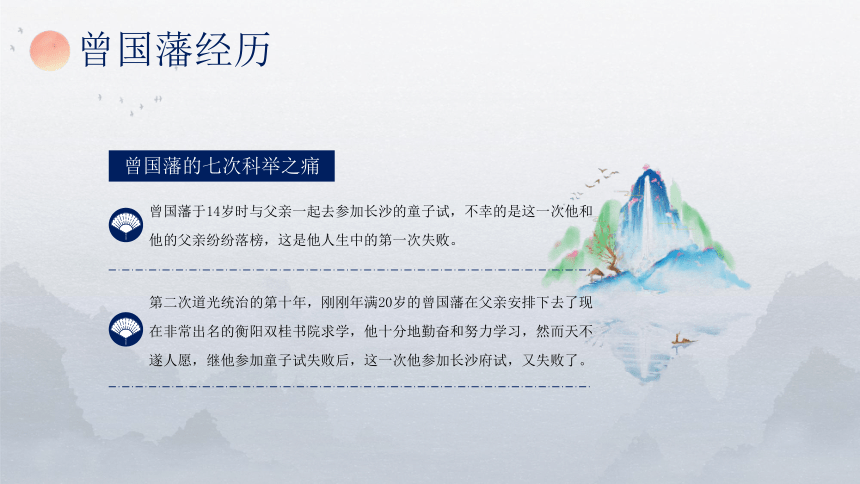 曾国藩经历

曾国藩的七次科举之痛

曾国藩于14岁时与父亲一起去参加长沙的童子试，不幸的是这一次他和他的父亲纷纷落榜，这是他人生中的第一次失败。

第二次道光统治的第十年，刚刚年满20岁的曾国藩在父亲安排下去了现在非常出名的衡阳双桂书院求学，他十分地勤奋和努力学习，然而天不遂人愿，继他参加童子试失败后，这一次他参加长沙府试，又失败了。